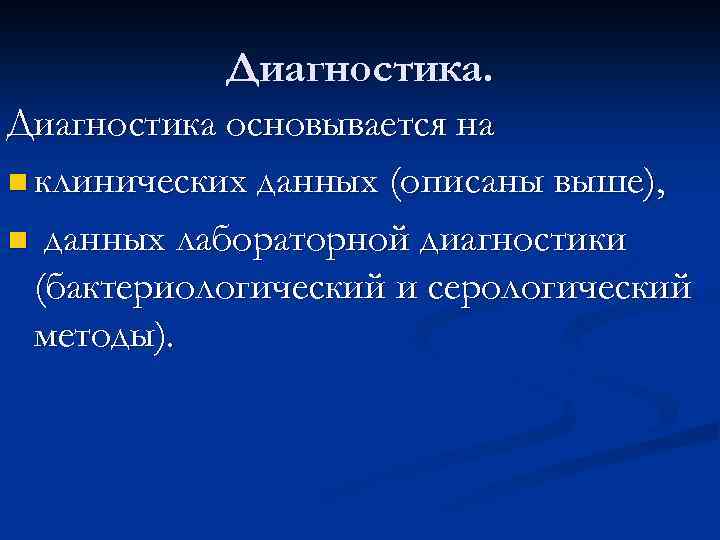 Диагностика.

Диагностика основывается на

клинических данных (описаны выше),

данных лабораторной диагностики (бактериологический и серологический методы).